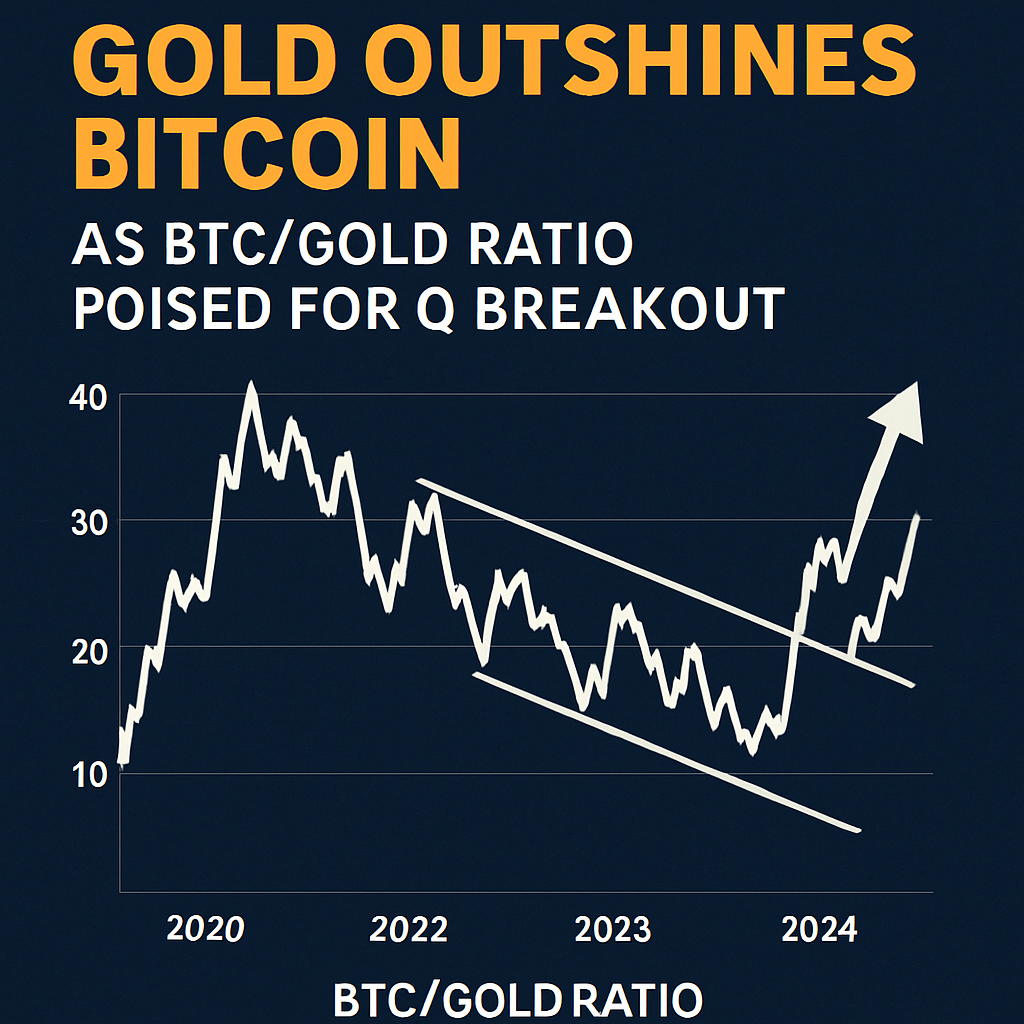 GOLD OUTSHINES BITCOIN

AS BTC/GOLD RATIO POISED FOR Q BREAKOUT

40
30
20
10

2020
2022
2023
2024

BTC/GOLD RATIO